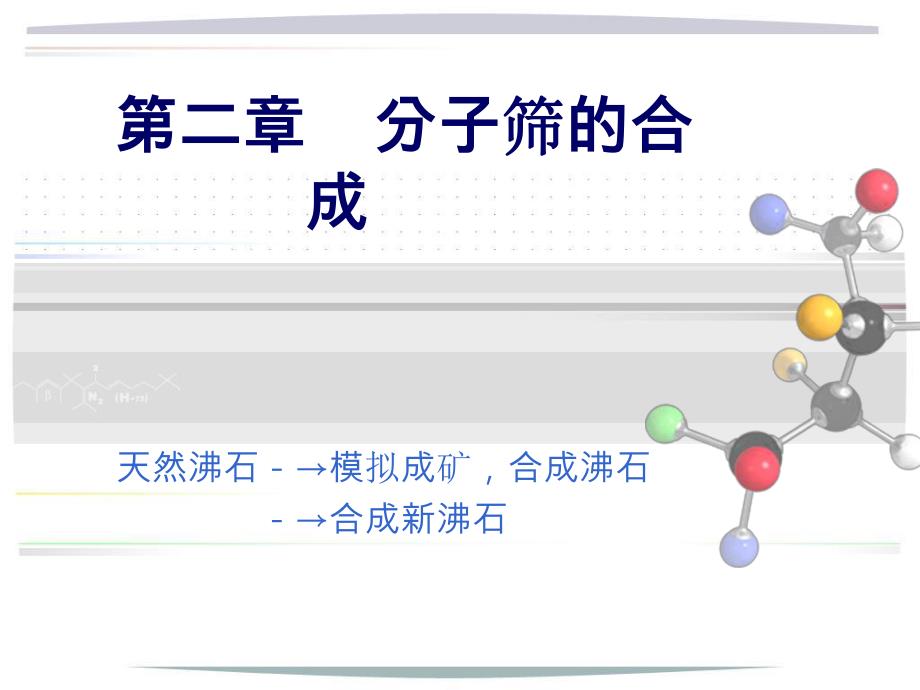 第二章　分子筛的合成

天然沸石－→模拟成矿，合成沸石

－→合成新沸石